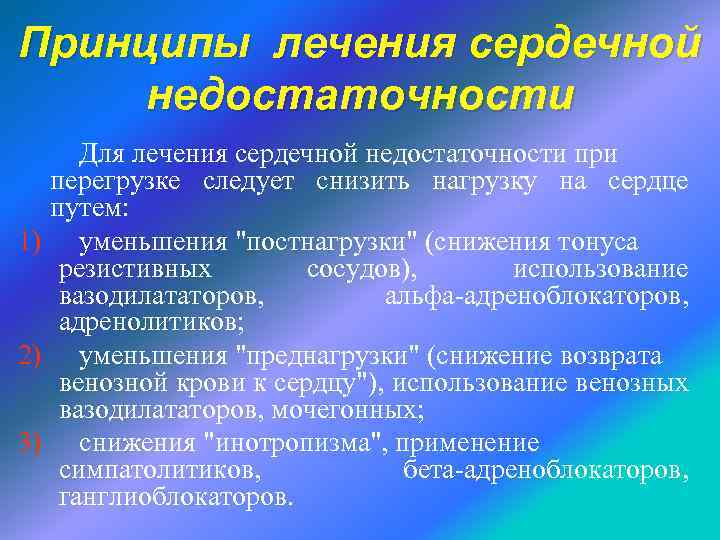 Принципы лечения сердечной недостаточности

Для лечения сердечной недостаточности при перегрузке следует снизить нагрузку на сердце путем:

1) уменьшения "постнагрузки" (снижения тонуса резистивных сосудов), использование вазодилататоров, альфа-адреноблокаторов, адренолитиков;

2) уменьшения "преднагрузки" (снижение возврата венозной крови к сердцу"), использование венозных вазодилататоров, мочегонных;

3) снижения "инотропизма", применение симпатолитиков, бета-адреноблокаторов, ганглиоблокаторов.